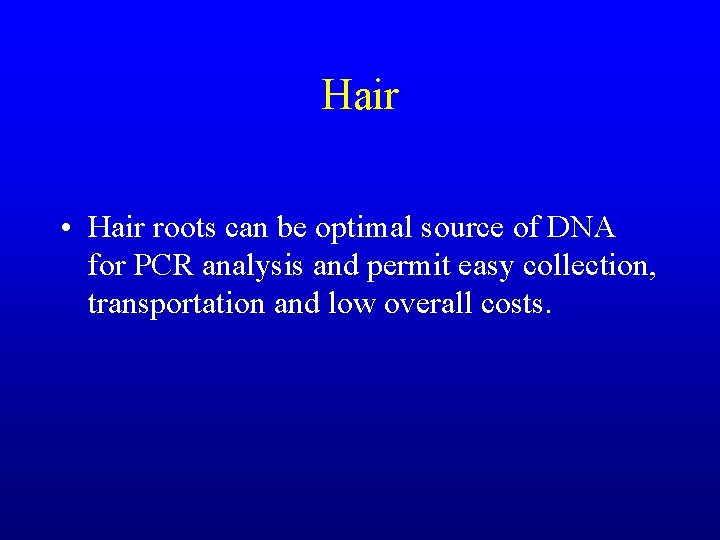 Hair

• Hair roots can be optimal source of DNA for PCR analysis and permit easy collection, transportation and low overall costs.